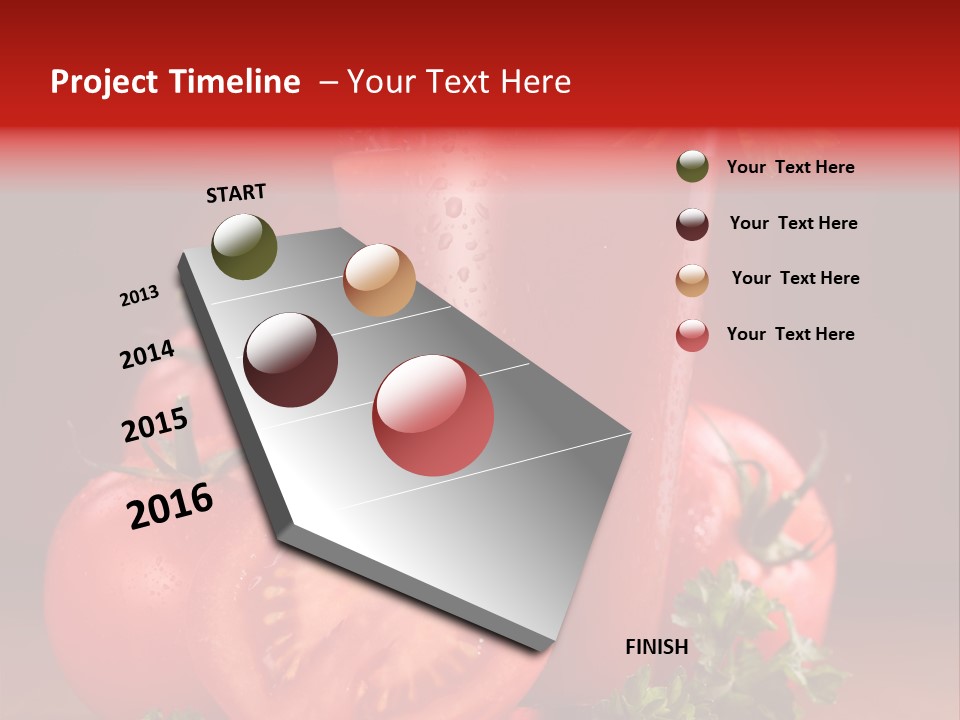 Project Timeline – Your Text Here

START

2013

2014

2015

2016

FINISH

Your Text Here

Your Text Here

Your Text Here

Your Text Here